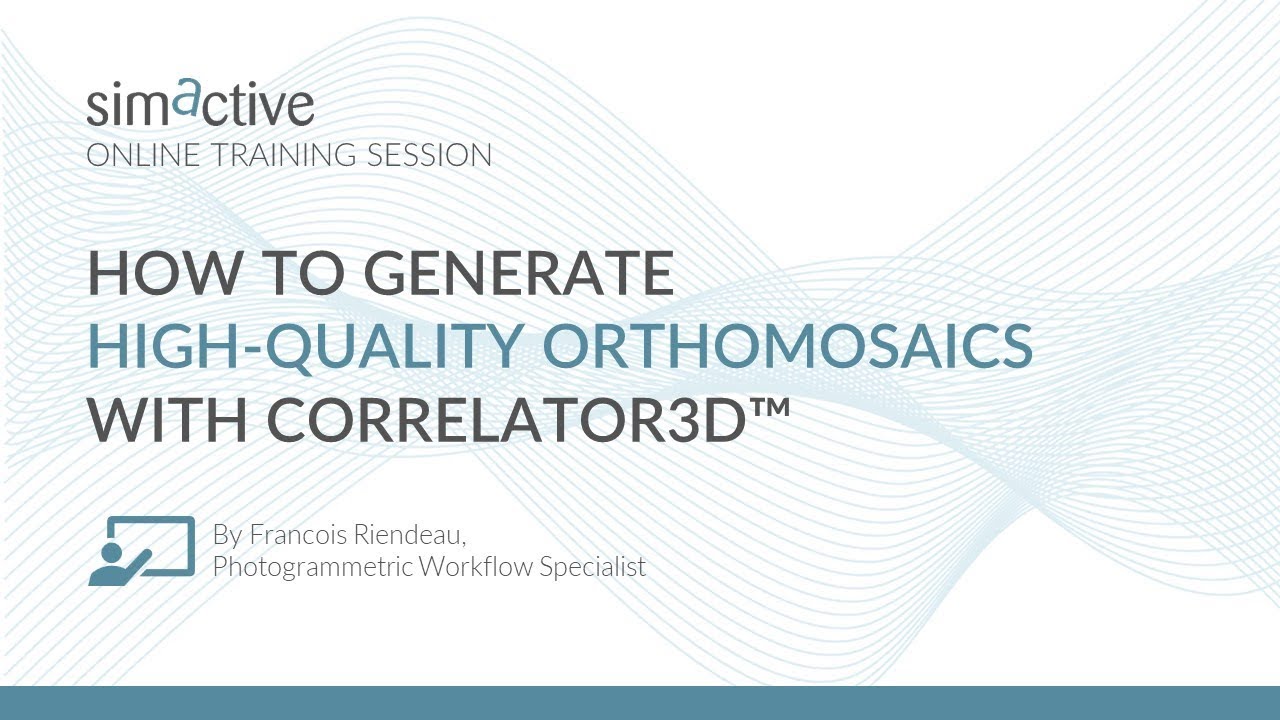 simactive
ONLINE TRAINING SESSION

HOW TO GENERATE
HIGH-QUALITY ORTHOMOSAICS
WITH CORRELATOR3D™

By Francois Riendeau,
Photogrammetric Workflow Specialist